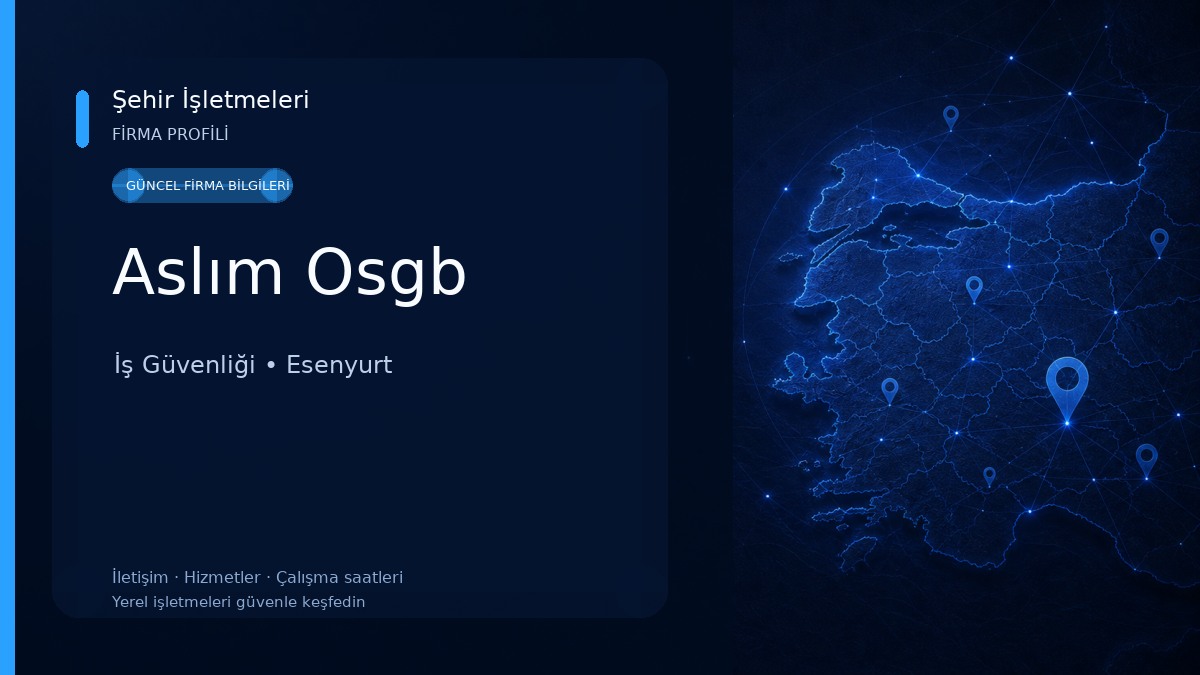 Şehir İşletmeleri
FİRMA PROFİLİ

GÜNCEL FİRMA BİLGİLERİ

Aslım Osgb

İş Güvenliği • Esenyurt

İletişim · Hizmetler · Çalışma saatleri
Yerel işletmeleri güvenle keşfedin